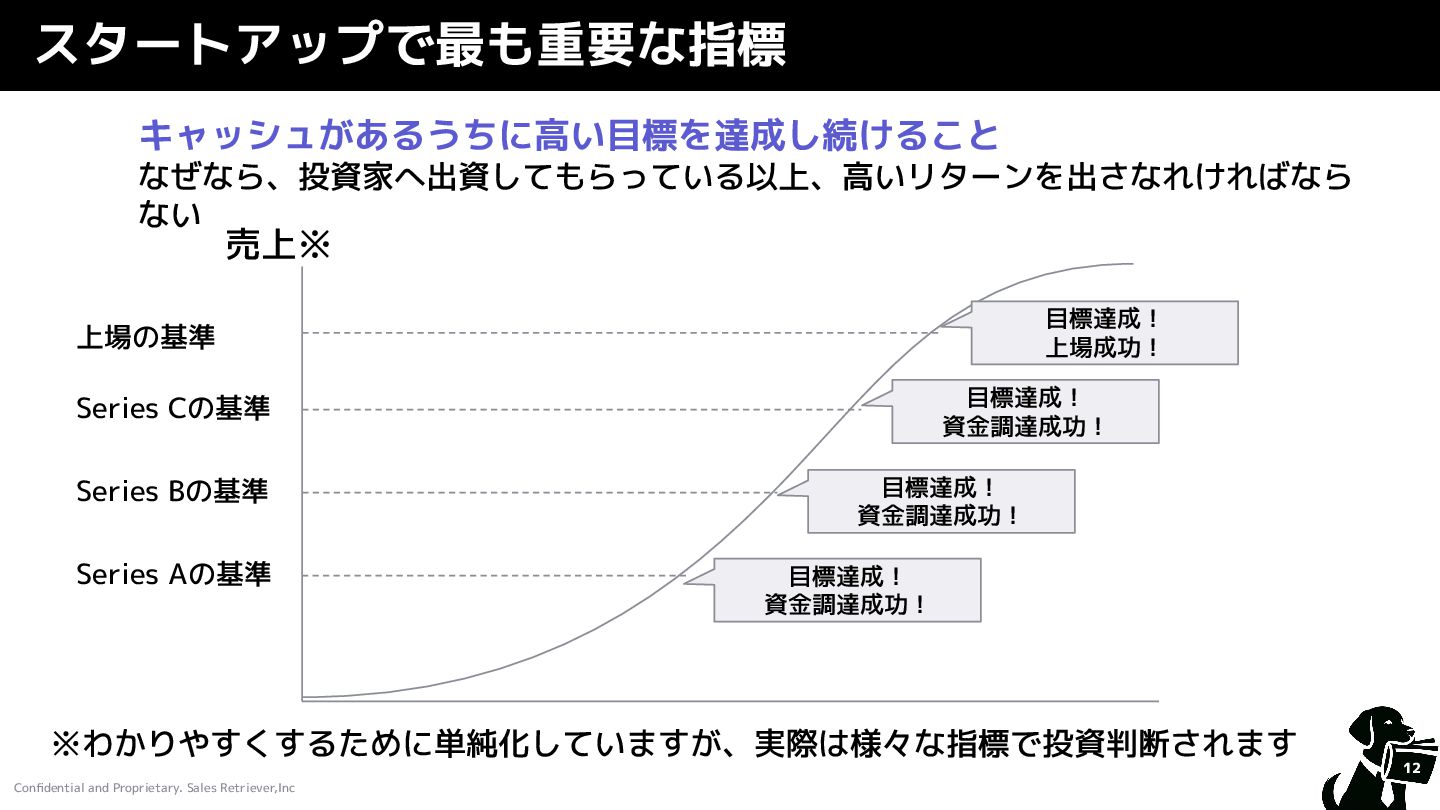 スタートアップで最も重要な指標

キャッシュがあるうちに高い目標を達成し続けること
なぜなら、投資家へ出資してもらっている以上、高いリターンを出さなれければならない

売上※

上場の基準

Series Cの基準

Series Bの基準

Series Aの基準

目標達成！
上場成功！

目標達成！
資金調達成功！

目標達成！
資金調達成功！

目標達成！
資金調達成功！

※わかりやすくするために単純化していますが、実際は様々な指標で投資判断されます

Confidential and Proprietary. Sales Retriever,Inc

12